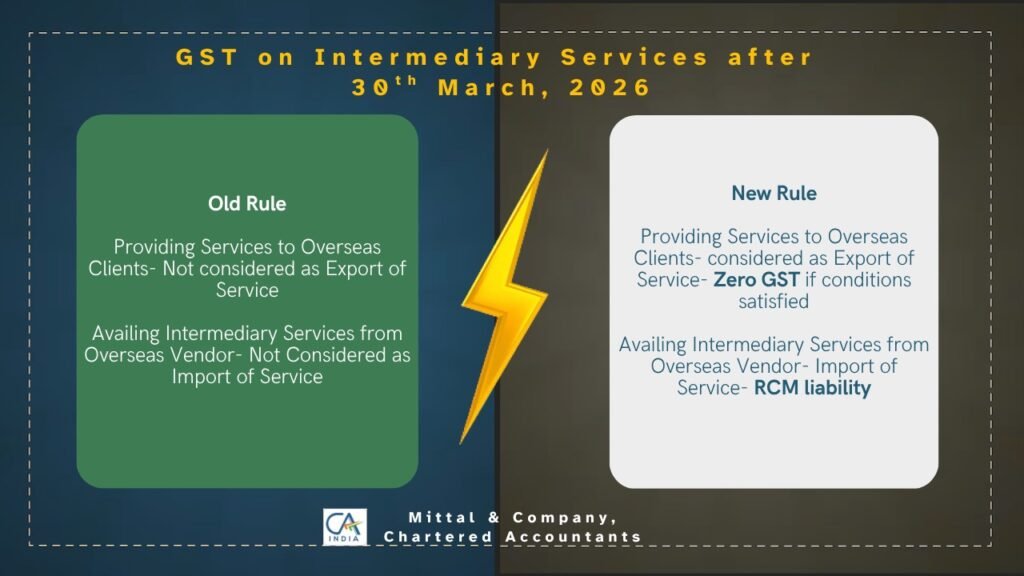 GST on Intermediary Services after 30$^{th}$ March, 2026

Old Rule

Providing Services to Overseas Clients- Not considered as Export of Service

Availing Intermediary Services from Overseas Vendor- Not Considered as Import of Service

New Rule

Providing Services to Overseas Clients- considered as Export of Service- Zero GST if conditions satisfied

Availing Intermediary Services from Overseas Vendor- Import of Service- RCM liability

CA INDIA

Mittal & Company,
Chartered Accountants